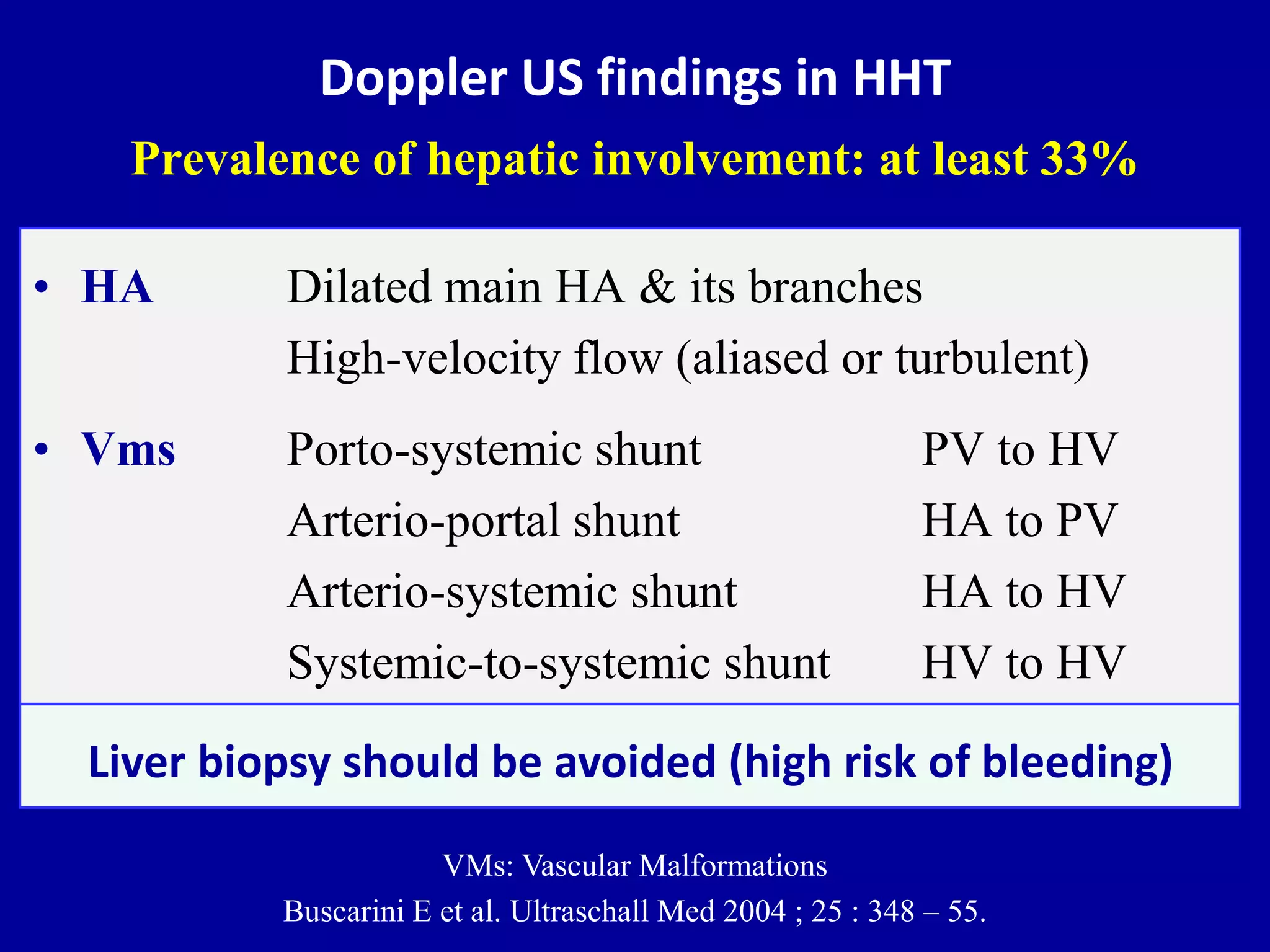 Doppler US findings in HHT

Prevalence of hepatic involvement: at least 33%

• HA Dilated main HA & its branches
High-velocity flow (aliased or turbulent)

• Vms Porto-systemic shunt PV to HV
Arterio-portal shunt HA to PV
Arterio-systemic shunt HA to HV
Systemic-to-systemic shunt HV to HV

Liver biopsy should be avoided (high risk of bleeding)

VMs: Vascular Malformations

Buscarini E et al. Ultraschall Med 2004 ; 25 : 348 – 55.